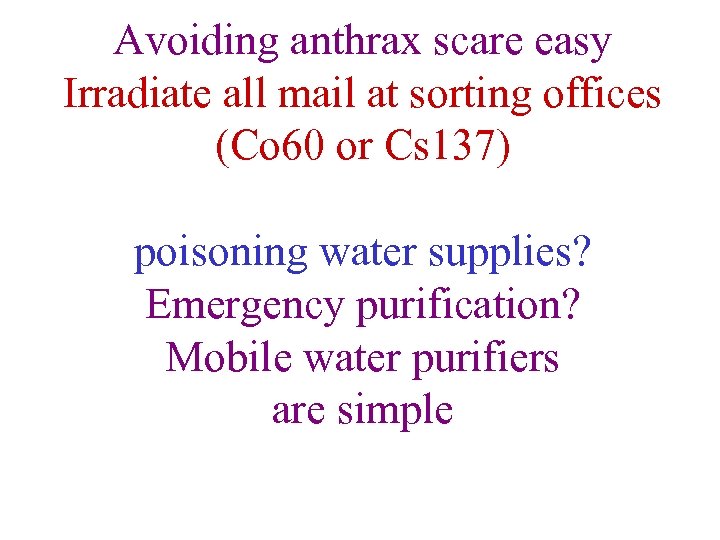 Avoiding anthrax scare easy
Irradiate all mail at sorting offices
(Co60 or Cs137)

poisoning water supplies?
Emergency purification?
Mobile water purifiers
are simple